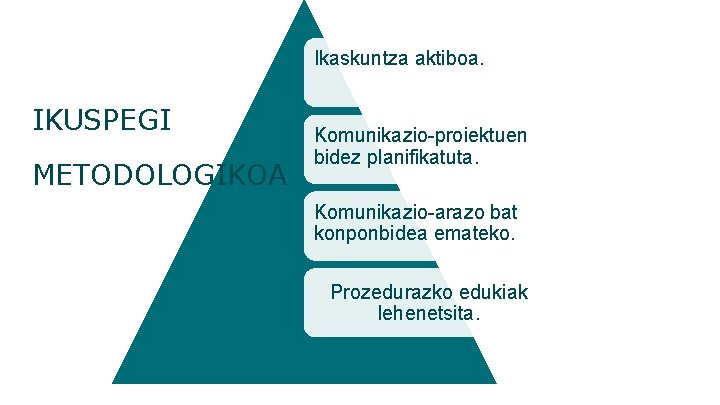 IKUSPEGI

METODOLOGIKOA

Ikaskuntza aktiboa.

Komunikazio-proiektuen bidez planifikatuta.

Komunikazio-arazo bat konponbidea emateko.

Prozedurazko edukiak lehenetsita.